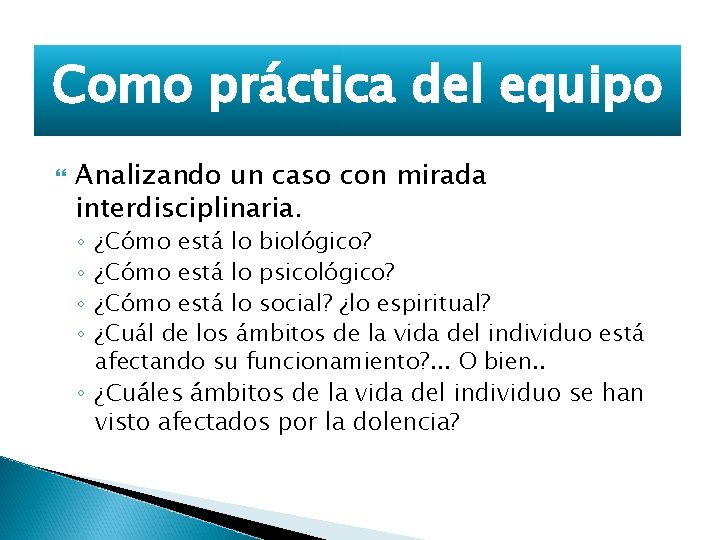 Como práctica del equipo

Analizando un caso con mirada interdisciplinaria.

◦ ¿Cómo está lo biológico?
◦ ¿Cómo está lo psicológico?
◦ ¿Cómo está lo social? ¿lo espiritual?
◦ ¿Cuál de los ámbitos de la vida del individuo está afectando su funcionamiento?... O bien..
◦ ¿Cuáles ámbitos de la vida del individuo se han visto afectados por la dolencia?